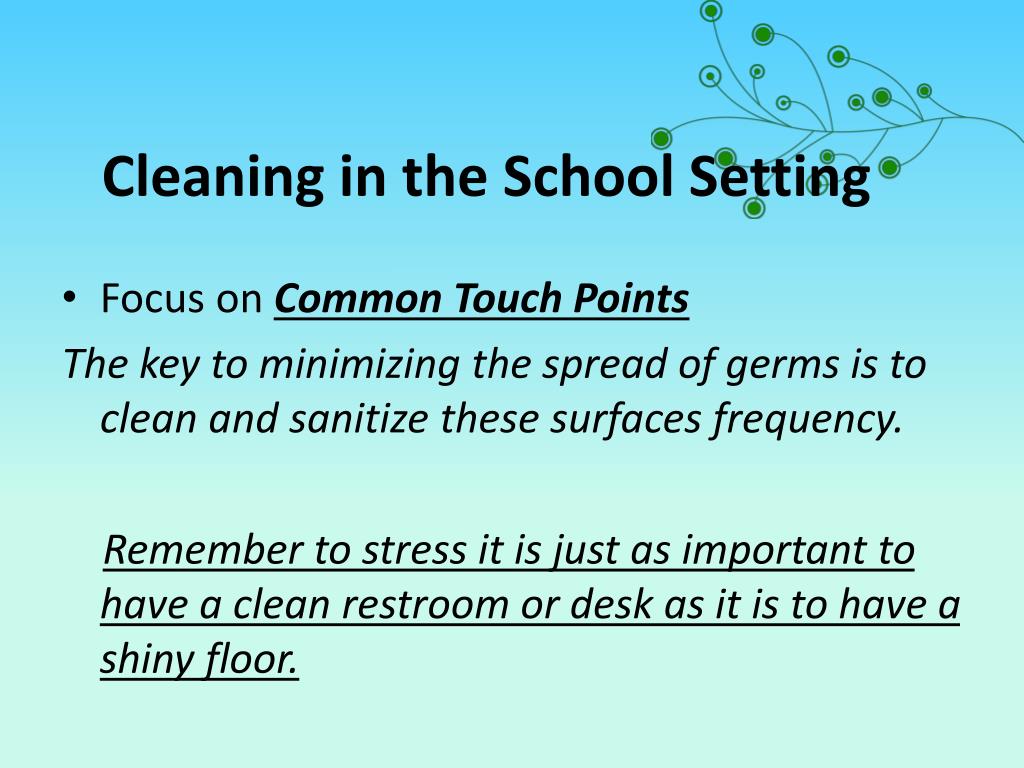 Cleaning in the School Setting

• Focus on Common Touch Points

The key to minimizing the spread of germs is to clean and sanitize these surfaces frequency.

Remember to stress it is just as important to have a clean restroom or desk as it is to have a shiny floor.